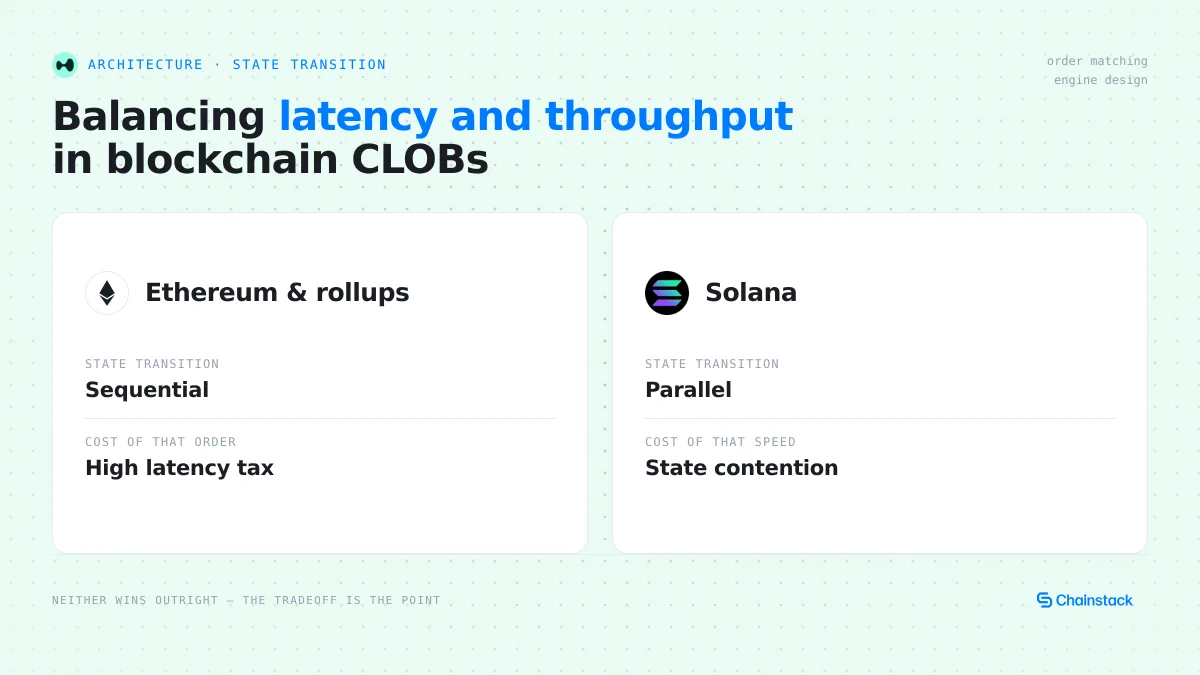 ARCHITECTURE · STATE TRANSITION

order matching
engine design

Balancing latency and throughput in blockchain CLOBs

Ethereum & rollups

STATE TRANSITION
Sequential

COST OF THAT ORDER
High latency tax

Solana

STATE TRANSITION
Parallel

COST OF THAT SPEED
State contention

NEITHER WINS OUTRIGHT — THE TRADEOFF IS THE POINT

Chainstack